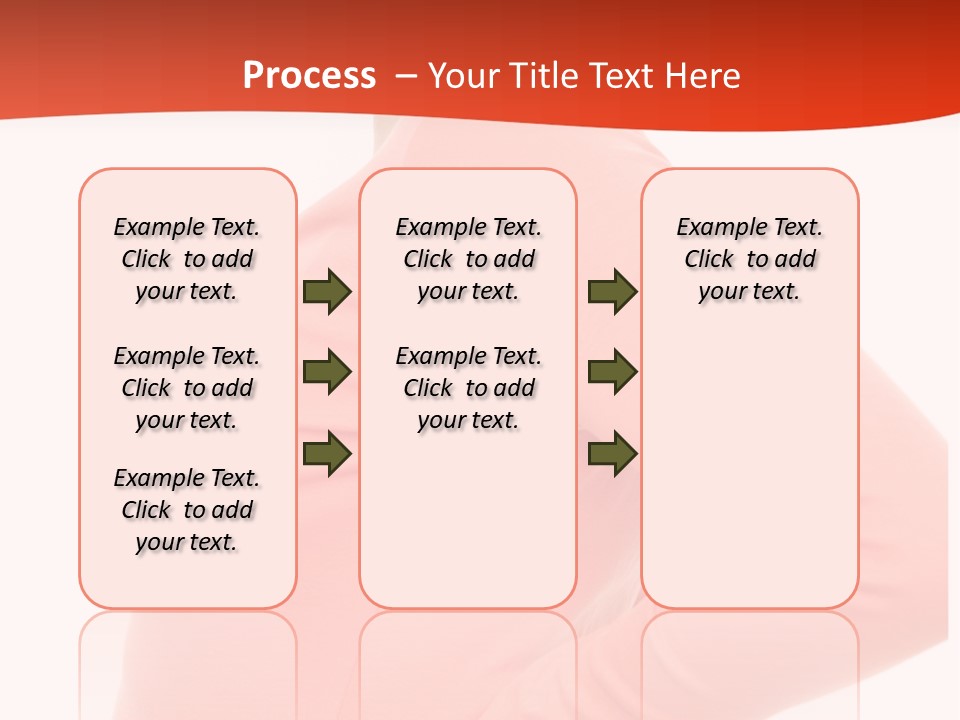 Process – Your Title Text Here

Example Text. Click to add your text.

Example Text. Click to add your text.

Example Text. Click to add your text.

Example Text. Click to add your text.

Example Text. Click to add your text.

Example Text. Click to add your text.